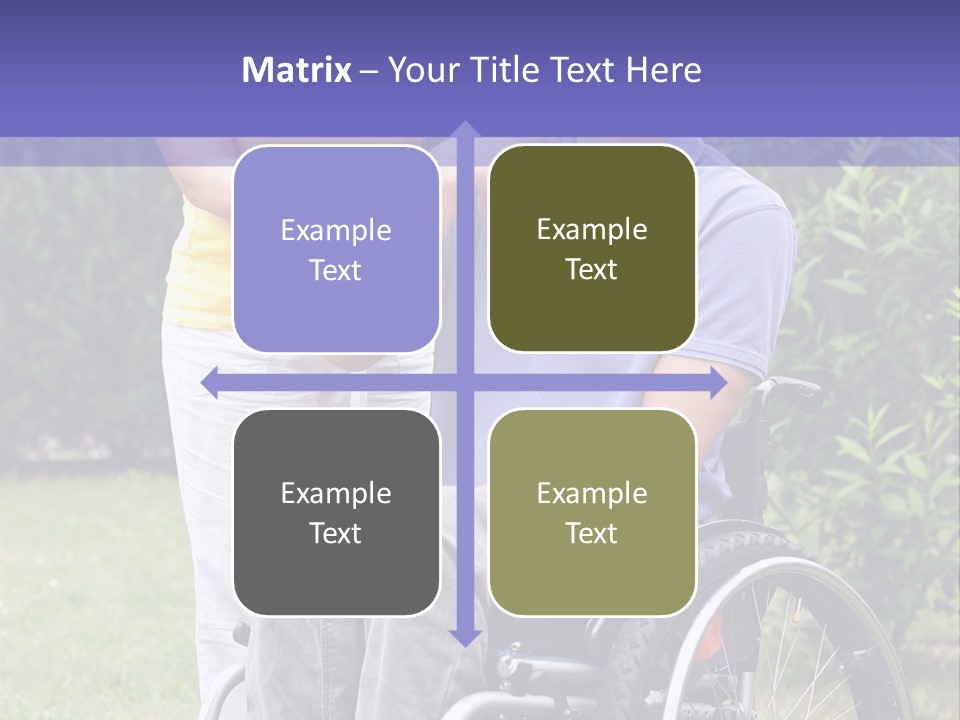 Matrix – Your Title Text Here

Example Text

Example Text

Example Text

Example Text